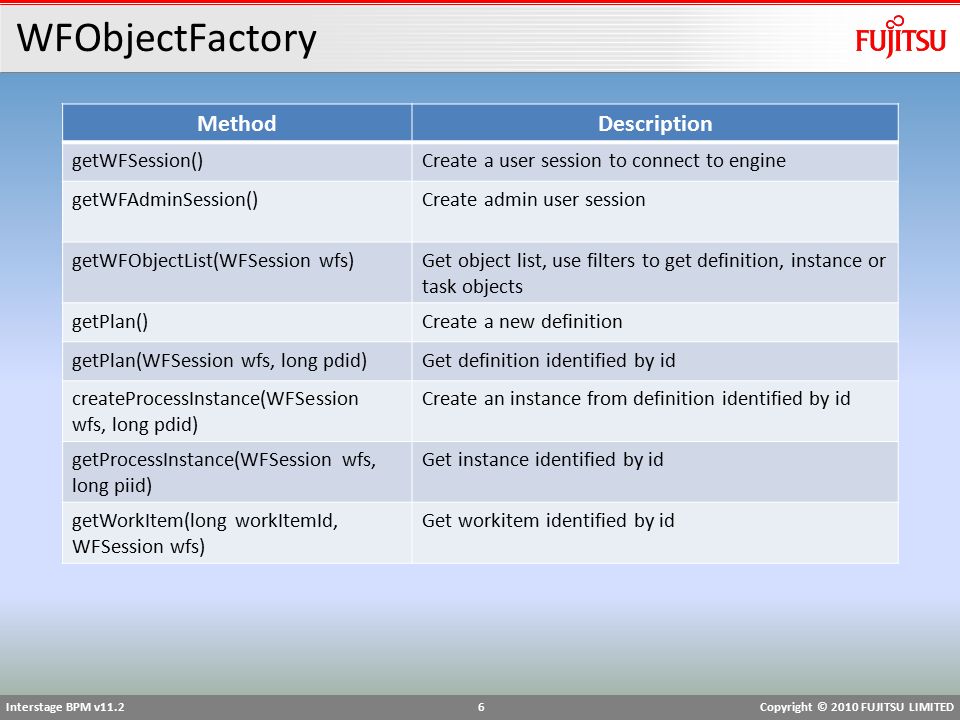 WFObjectFactory

FUJITSU

| Method | Description |
|---|---|
| getWFSession() | Create a user session to connect to engine |
| getWFAdminSession() | Create admin user session |
| getWFObjectList(WFSession wfs) | Get object list, use filters to get definition, instance or task objects |
| getPlan() | Create a new definition |
| getPlan(WFSession wfs, long pdid) | Get definition identified by id |
| createProcessInstance(WFSession wfs, long pdid) | Create an instance from definition identified by id |
| getProcessInstance(WFSession wfs, long piid) | Get instance identified by id |
| getWorkItem(long workItemId, WFSession wfs) | Get workitem identified by id |

Interstage BPM v11.2

6

Copyright © 2010 FUJITSU LIMITED